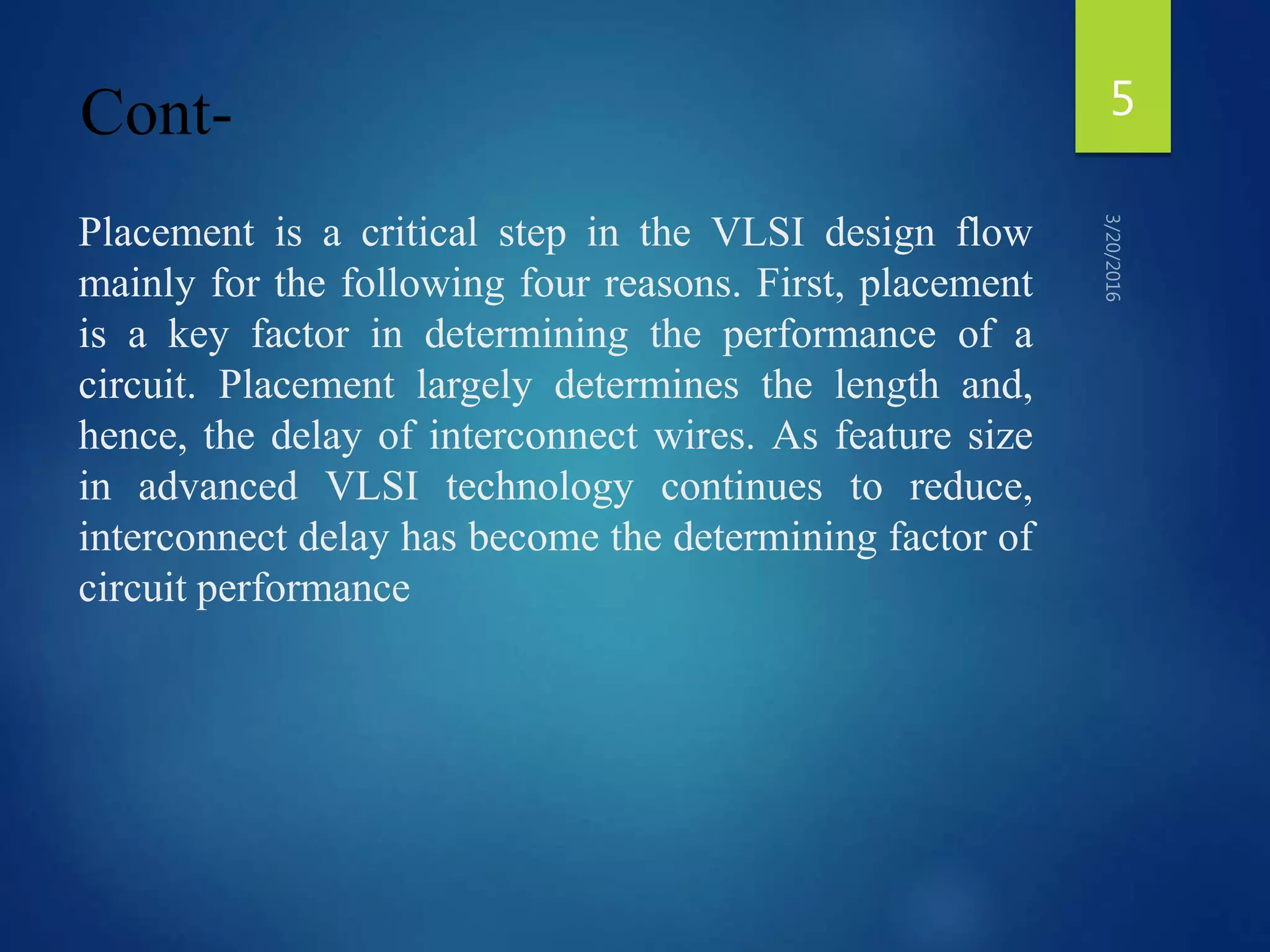 Cont-

5

3/20/2016

Placement is a critical step in the VLSI design flow mainly for the following four reasons. First, placement is a key factor in determining the performance of a circuit. Placement largely determines the length and, hence, the delay of interconnect wires. As feature size in advanced VLSI technology continues to reduce, interconnect delay has become the determining factor of circuit performance